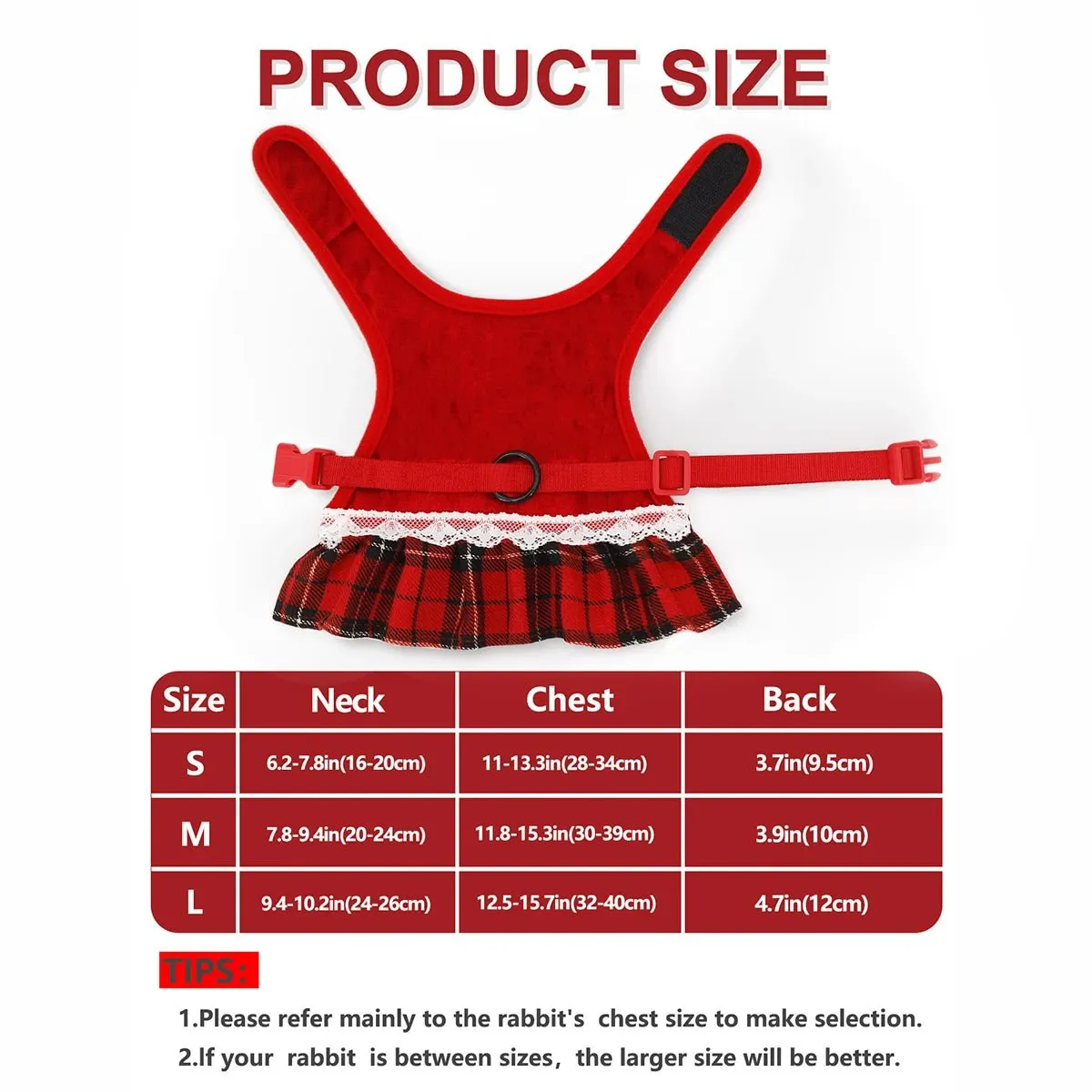 PRODUCT SIZE

| Size | Neck | Chest | Back |
|---|---|---|---|
| S | 6.2-7.8in(16-20cm) | 11-13.3in(28-34cm) | 3.7in(9.5cm) |
| M | 7.8-9.4in(20-24cm) | 11.8-15.3in(30-39cm) | 3.9in(10cm) |
| L | 9.4-10.2in(24-26cm) | 12.5-15.7in(32-40cm) | 4.7in(12cm) |

TIPS:

1.Please refer mainly to the rabbit's chest size to make selection.

2.If your rabbit is between sizes, the larger size will be better.